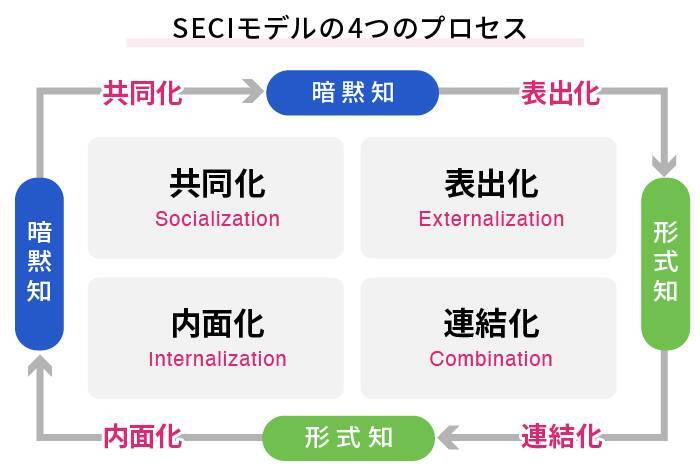 SECIモデルの4つのプロセス

共同化

暗黙知

表出化

暗黙知

共同化
Socialization

表出化
Externalization

形式知

内面化
Internalization

連結化
Combination

内面化

形式知

連結化